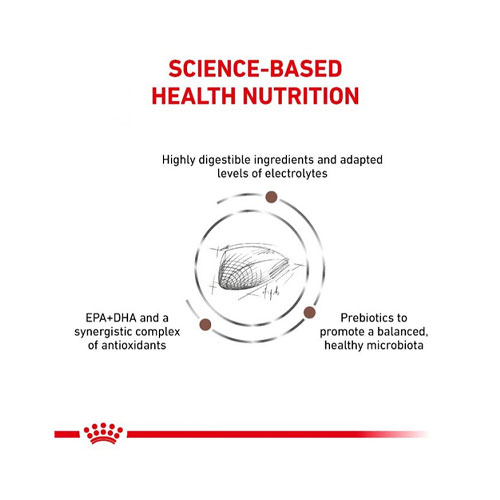 SCIENCE-BASED HEALTH NUTRITION

Highly digestible ingredients and adapted levels of electrolytes

EPA+DHA and a synergistic complex of antioxidants

Prebiotics to promote a balanced, healthy microbiota